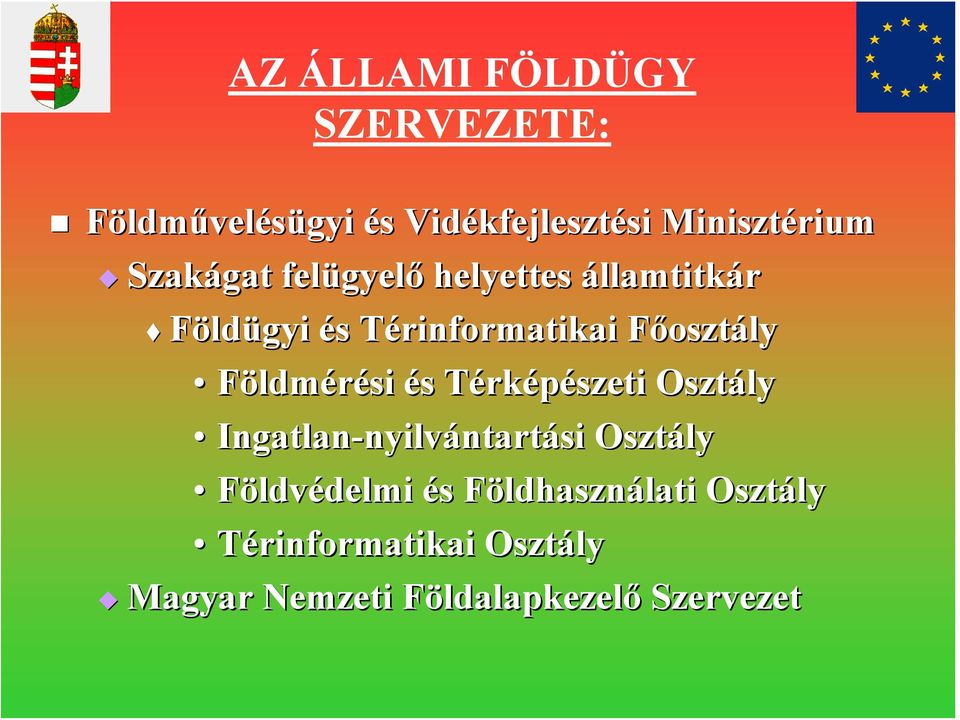 AZ ÁLLAMI FÖLDÜGY SZERVEZETE:

Földművelésügyi és Vidékfejlesztési Minisztérium
Szakágat felügyelő helyettes államtitkár
Földügyi és Térinformatikai Főosztály
• Földmérési és Térképészeti Osztály
• Ingatlan-nyilvántartási Osztály
• Földvédelmi és Földhasználati Osztály
• Térinformatikai Osztály
Magyar Nemzeti Földalapkezelő Szervezet